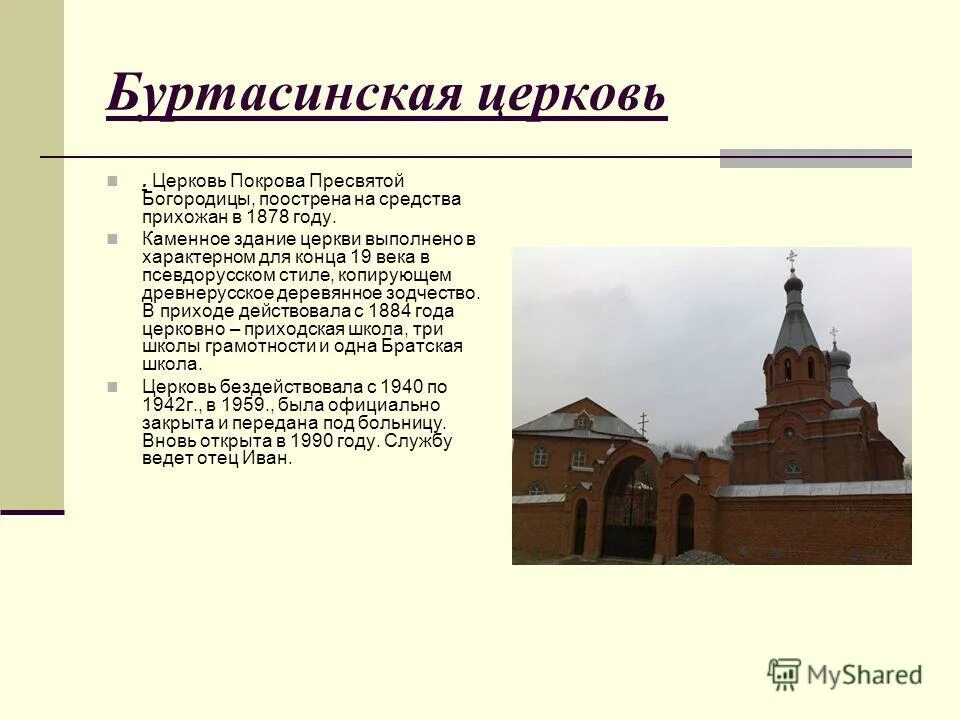 Буртасинская церковь

. Церковь Покрова Пресвятой Богородицы, поострена на средства прихожан в 1878 году.

Каменное здание церкви выполнено в характерном для конца 19 века в псевдорусском стиле, копирующем древнерусское деревянное зодчество. В приходе действовала с 1884 года церковно – приходская школа, три школы грамотности и одна Братская школа.

Церковь бездействовала с 1940 по 1942г., в 1959., была официально закрыта и передана под больницу. Вновь открыта в 1990 году. Службу ведет отец Иван.

MyShared